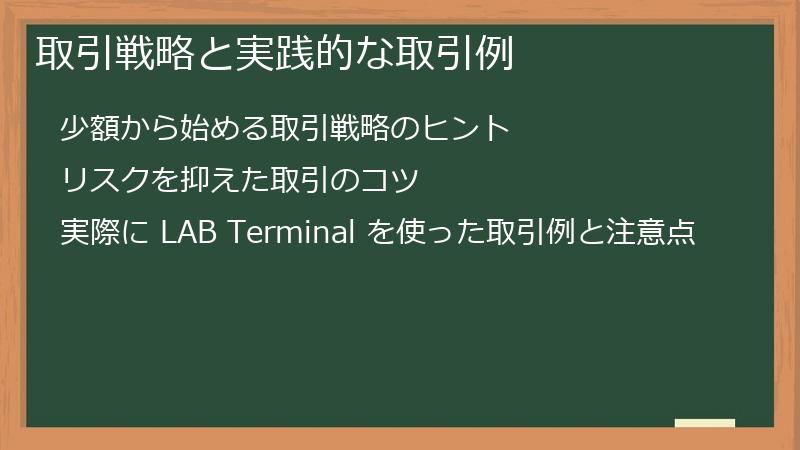 取引戦略と実践的な取引例

少額から始める取引戦略のヒント

リスクを抑えた取引のコツ

実際に LAB Terminal を使った取引例と注意点